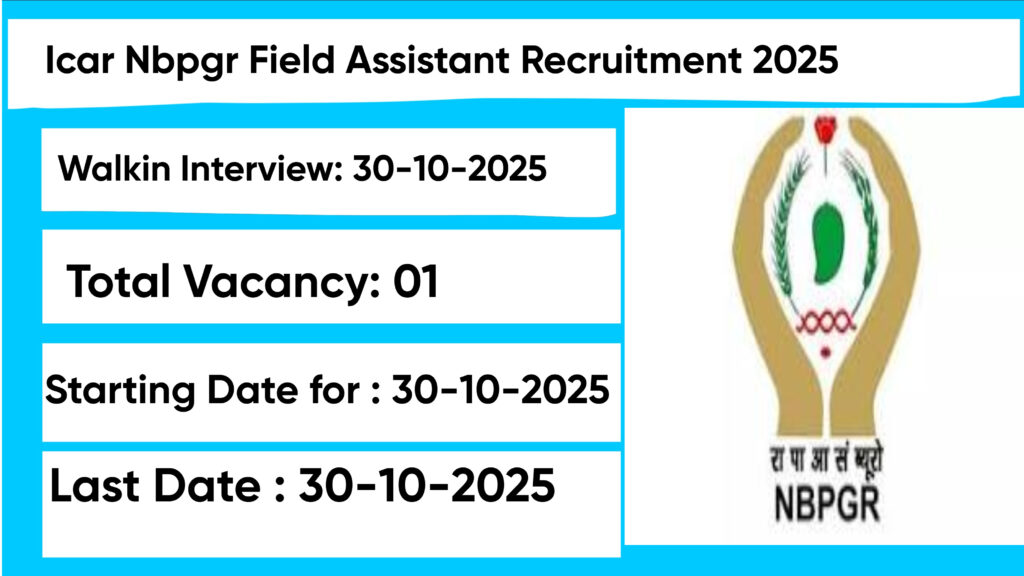 Icar Nbpgr Field Assistant Recruitment 2025

Walkin Interview: 30-10-2025

Total Vacancy: 01

Starting Date for : 30-10-2025

Last Date : 30-10-2025

रा पा आ सं ब्यूरो
NBPGR